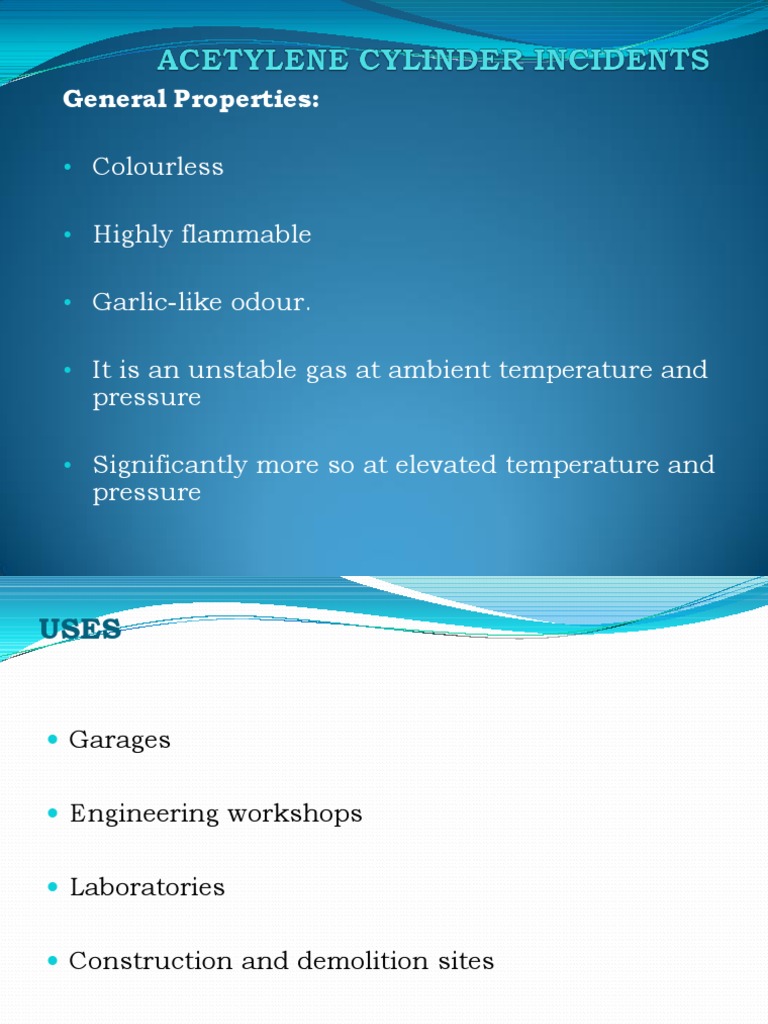 ACETYLENE CYLINDER INCIDENTS

General Properties:

• Colourless

• Highly flammable

• Garlic-like odour.

• It is an unstable gas at ambient temperature and pressure

• Significantly more so at elevated temperature and pressure

USES

• Garages

• Engineering workshops

• Laboratories

• Construction and demolition sites